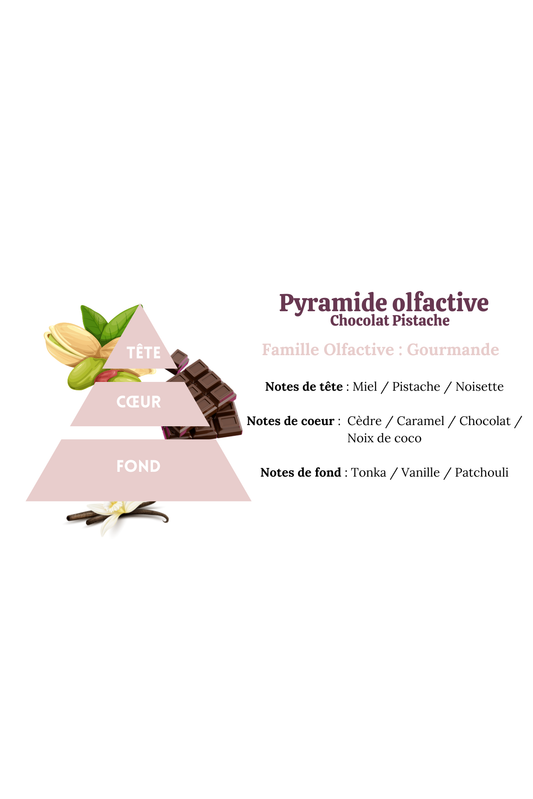 TÊTE
CŒUR
FOND

Pyramide olfactive
Chocolat Pistache

Famille Olfactive : Gourmande

Notes de tête : Miel / Pistache / Noisette

Notes de coeur : Cèdre / Caramel / Chocolat / Noix de coco

Notes de fond : Tonka / Vanille / Patchouli